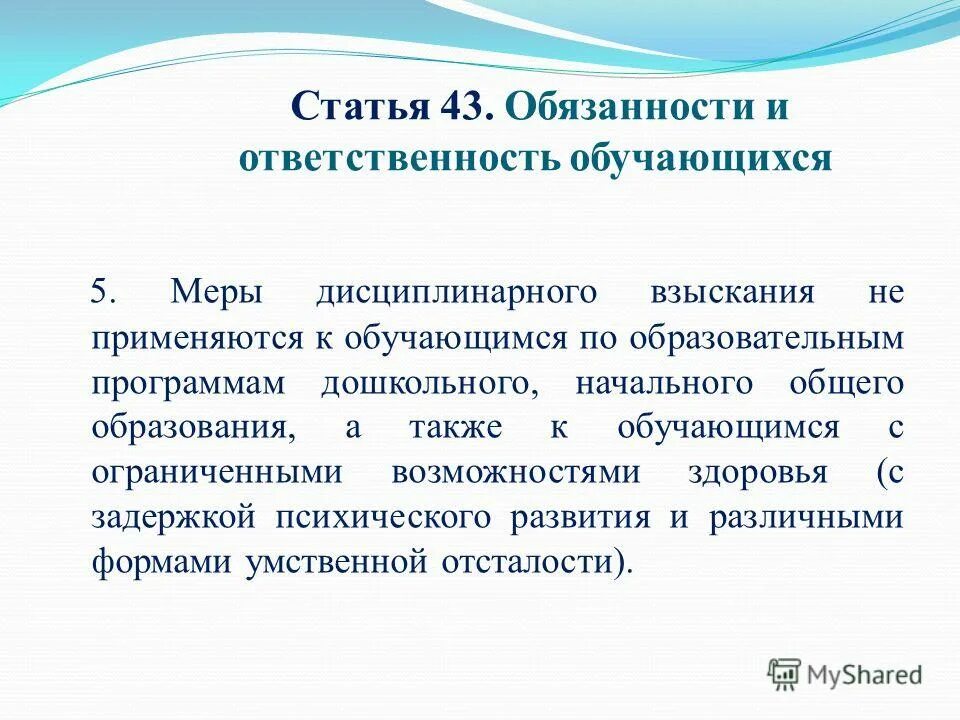 Статья 43. Обязанности и ответственность обучающихся

5. Меры дисциплинарного взыскания не применяются к обучающимся по образовательным программам дошкольного, начального общего образования, а также к обучающимся с ограниченными возможностями здоровья (с задержкой психического развития и различными формами умственной отсталости).

MyShared